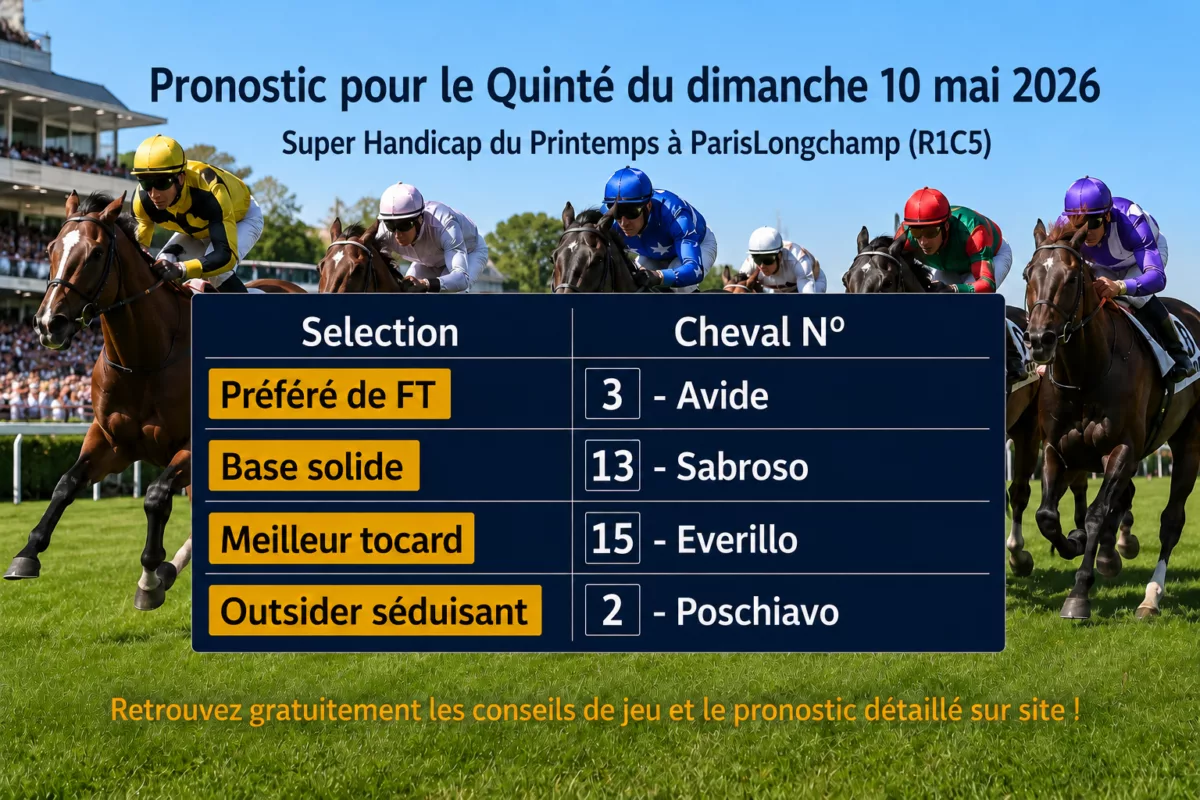 Pronostic pour le Quinté du dimanche 10 mai 2026

Super Handicap du Printemps à ParisLongchamp (R1C5)

| Selection | Cheval N° |
|---|---|
| Préféré de FT | 3 - Avide |
| Base solide | 13 - Sabroso |
| Meilleur tocard | 15 - Everillo |
| Outsider séduisant | 2 - Poschiavo |

Retrouvez gratuitement les conseils de jeu et le pronostic détaillé sur site !